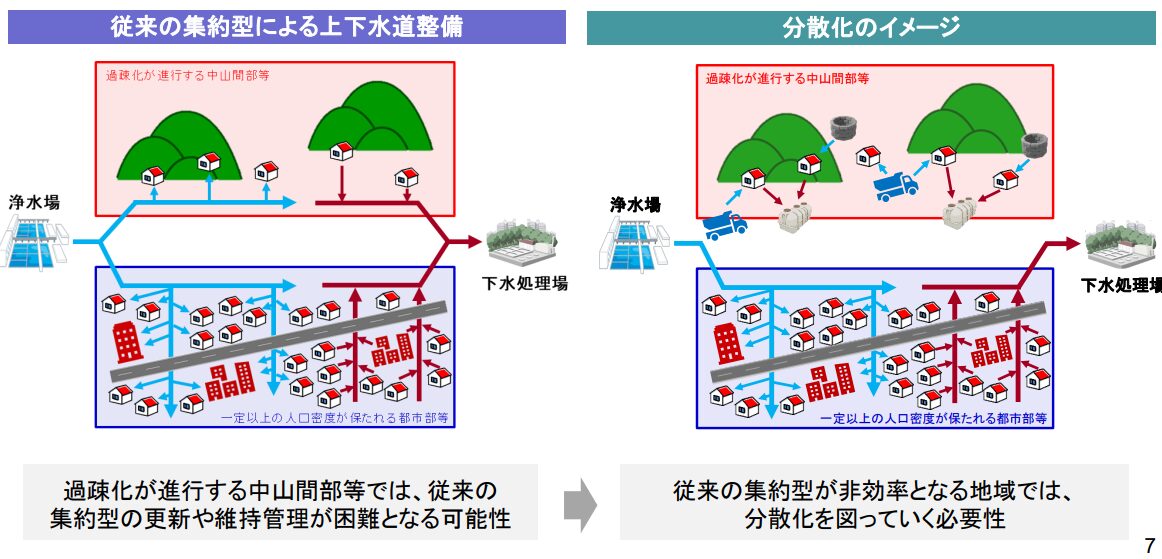 従来の集約型による上下水道整備

過疎化が進行する中山間部等

浄水場

下水処理場

一定以上の人口密度が保たれる都市部等

過疎化が進行する中山間部等では、従来の集約型の更新や維持管理が困難となる可能性

分散化のイメージ

過疎化が進行する中山間部等

浄水場

下水処理場

一定以上の人口密度が保たれる都市部等

従来の集約型が非効率となる地域では、分散化を図っていく必要性

7